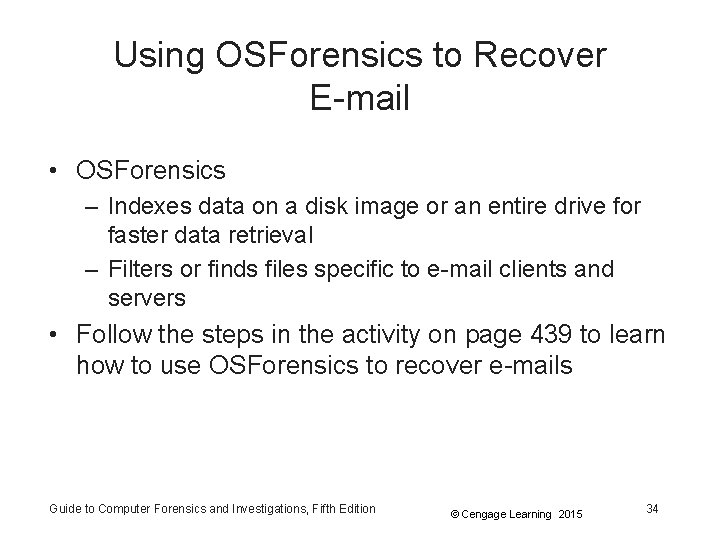 Using OSForensics to Recover E-mail

• OSForensics
– Indexes data on a disk image or an entire drive for faster data retrieval
– Filters or finds files specific to e-mail clients and servers
• Follow the steps in the activity on page 439 to learn how to use OSForensics to recover e-mails

Guide to Computer Forensics and Investigations, Fifth Edition © Cengage Learning 2015 34